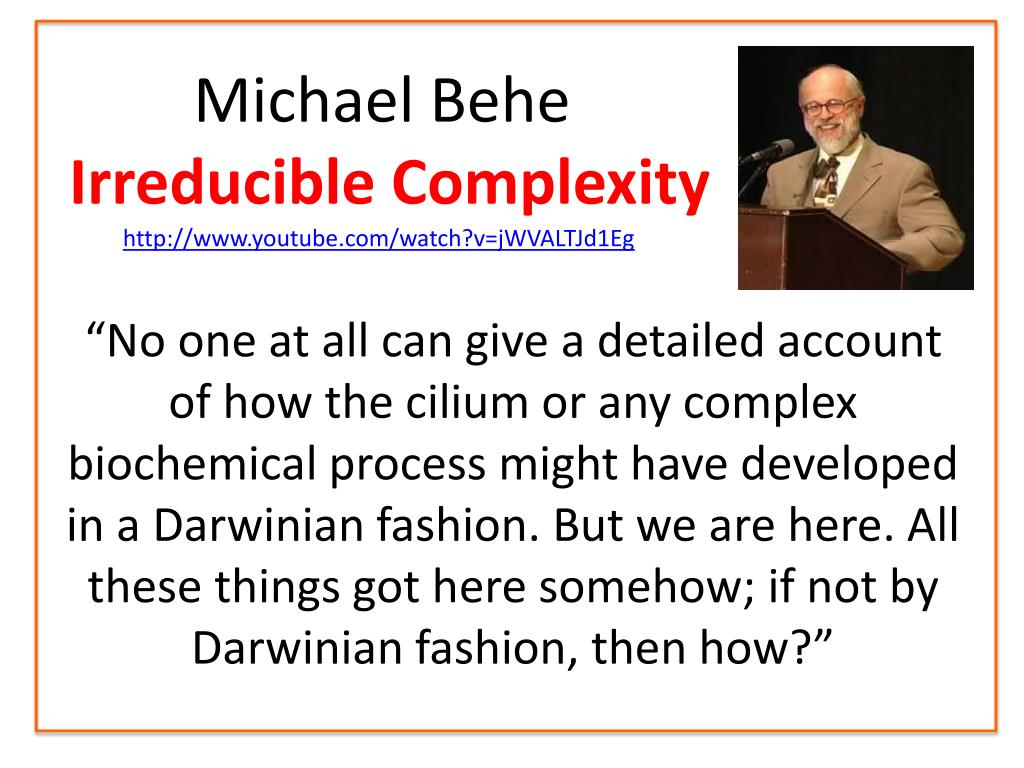 Michael Behe
Irreducible Complexity
http://www.youtube.com/watch?v=jWVALTJd1Eg

“No one at all can give a detailed account of how the cilium or any complex biochemical process might have developed in a Darwinian fashion. But we are here. All these things got here somehow; if not by Darwinian fashion, then how?”